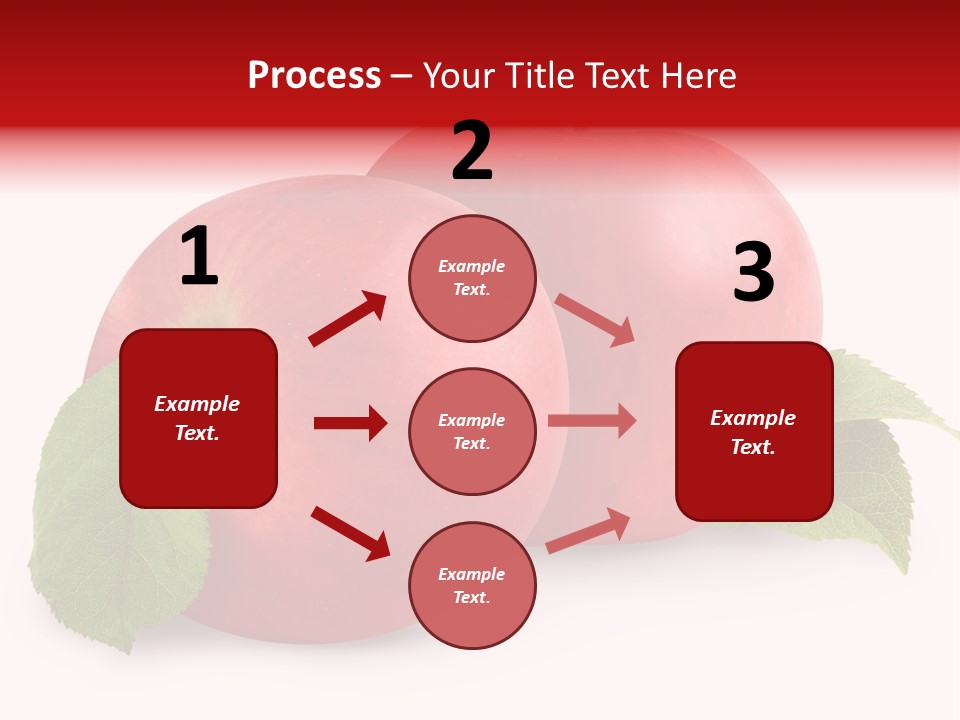 Process – Your Title Text Here

1

Example Text.

2

Example Text.

Example Text.

Example Text.

3

Example Text.